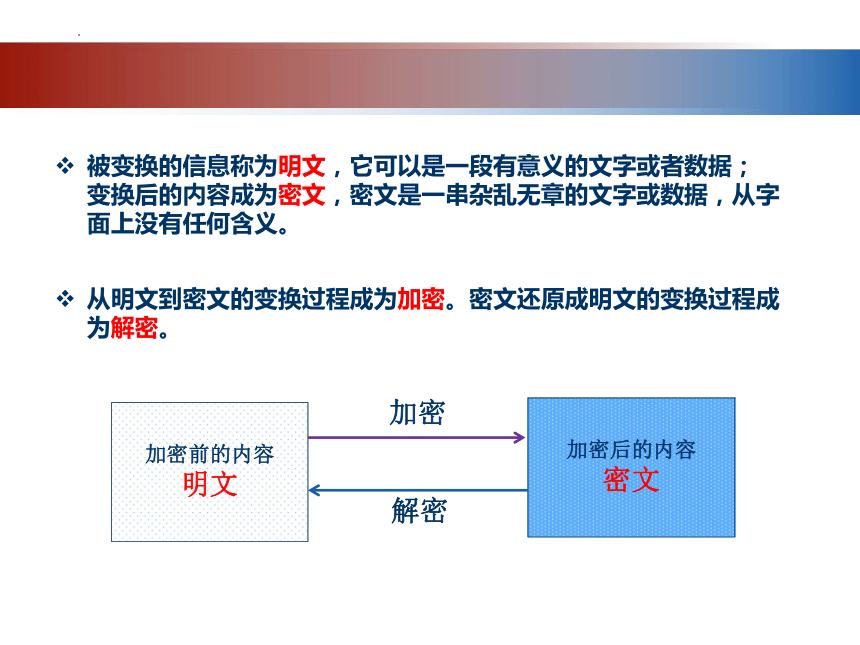 ❖ 被变换的信息称为明文，它可以是一段有意义的文字或者数据；变换后的内容成为密文，密文是一串杂乱无章的文字或数据，从字面上没有任何含义。

❖ 从明文到密文的变换过程成为加密。密文还原成明文的变换过程成为解密。

加密前的内容
明文

加密

解密

加密后的内容
密文